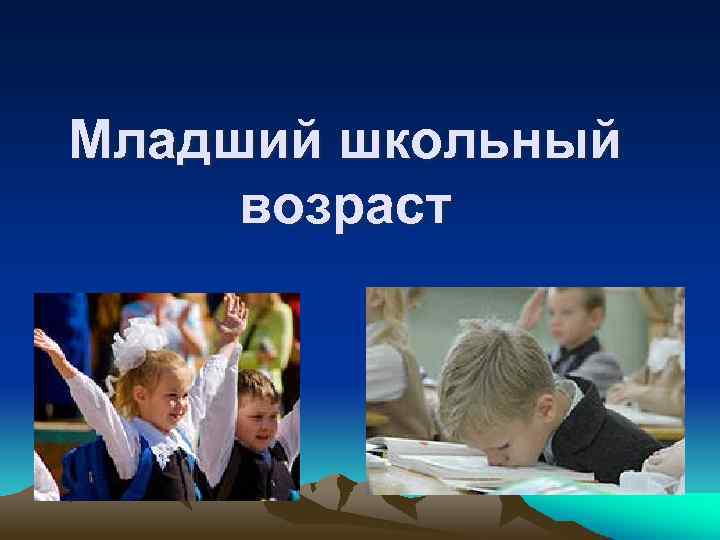 Младший школьный возраст